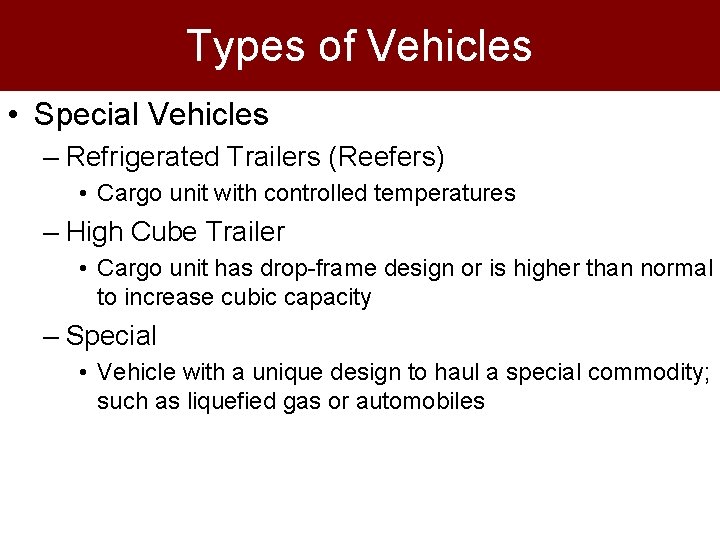 Types of Vehicles

• Special Vehicles
– Refrigerated Trailers (Reefers)
• Cargo unit with controlled temperatures
– High Cube Trailer
• Cargo unit has drop-frame design or is higher than normal to increase cubic capacity
– Special
• Vehicle with a unique design to haul a special commodity; such as liquefied gas or automobiles